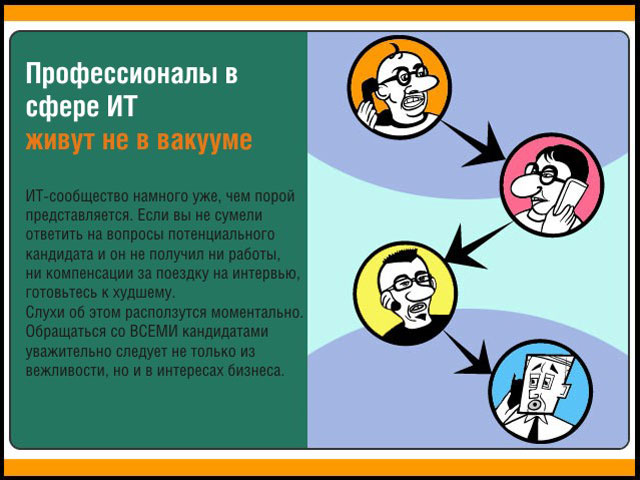 Профессионалы в сфере ИТ
живут не в вакууме

ИТ-сообщество намного уже, чем порой представляется. Если вы не сумели ответить на вопросы потенциального кандидата и он не получил ни работы, ни компенсации за поездку на интервью, готовьтесь к худшему.
Слухи об этом расползутся моментально. Обращаться со ВСЕМИ кандидатами уважительно следует не только из вежливости, но и в интересах бизнеса.